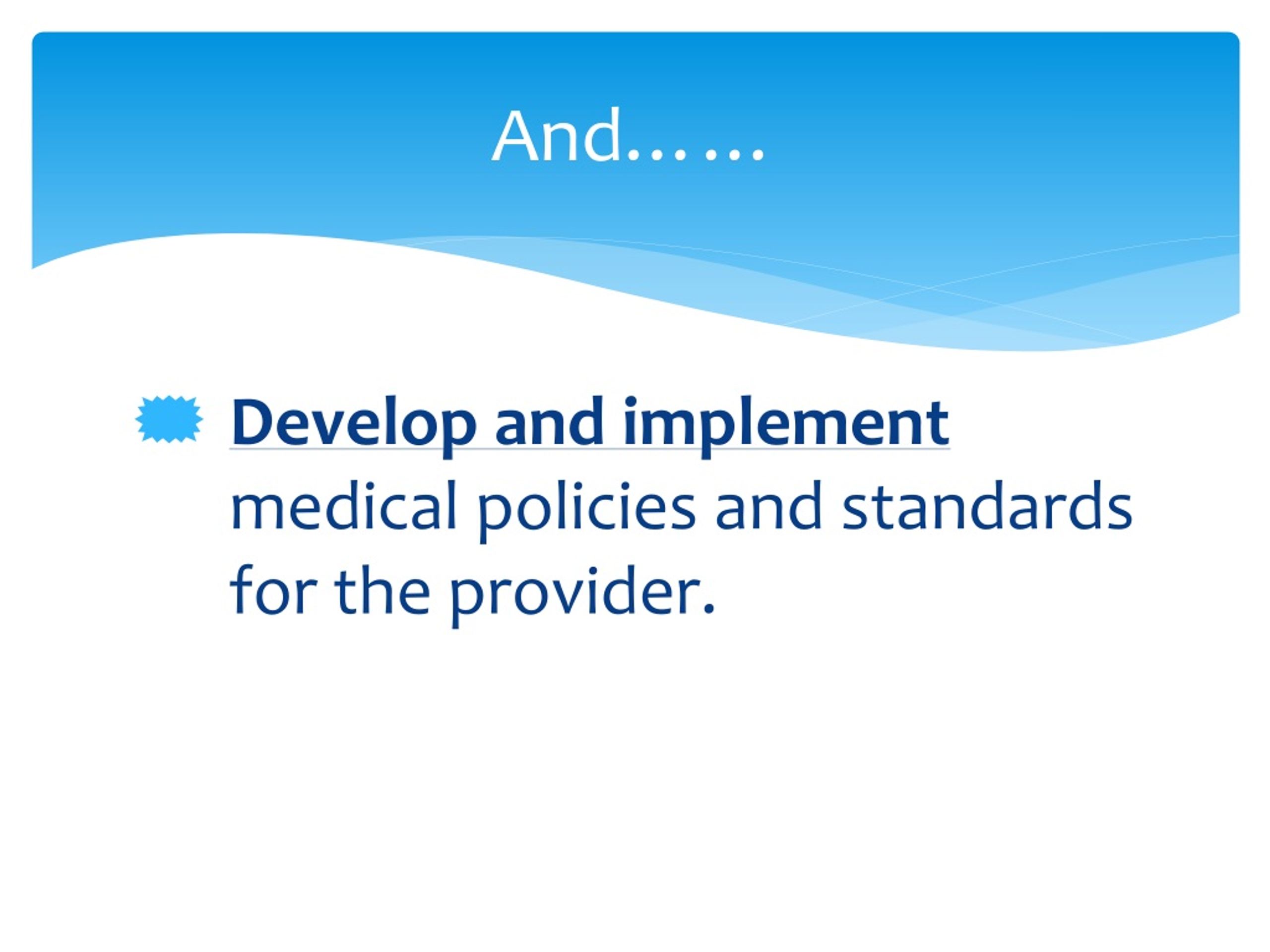 And……

Develop and implement medical policies and standards for the provider.